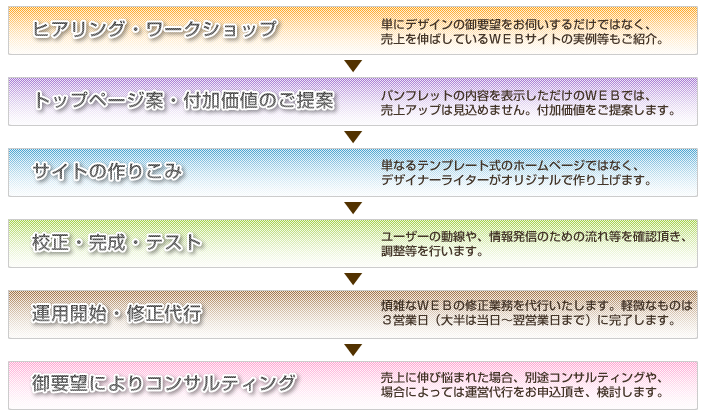 ヒアリング・ワークショップ

単にデザインの御要望をお伺いするだけではなく、売上を伸ばしているＷＥＢサイトの実例等もご紹介。

トップページ案・付加価値のご提案

パンフレットの内容を表示しただけのＷＥＢでは、売上アップは見込めません。付加価値をご提案します。

サイトの作りこみ

単なるテンプレート式のホームページではなく、デザイナーライターがオリジナルで作り上げます。

校正・完成・テスト

ユーザーの動線や、情報発信のための流れ等を確認頂き、調整等を行います。

運用開始・修正代行

煩雑なＷＥＢの修正業務を代行いたします。軽微なものは３営業日（大半は当日～翌営業日まで）に完了します。

御要望によりコンサルティング

売上に伸び悩まれた場合、別途コンサルティングや、場合によっては運営代行をお申込頂き、検討します。